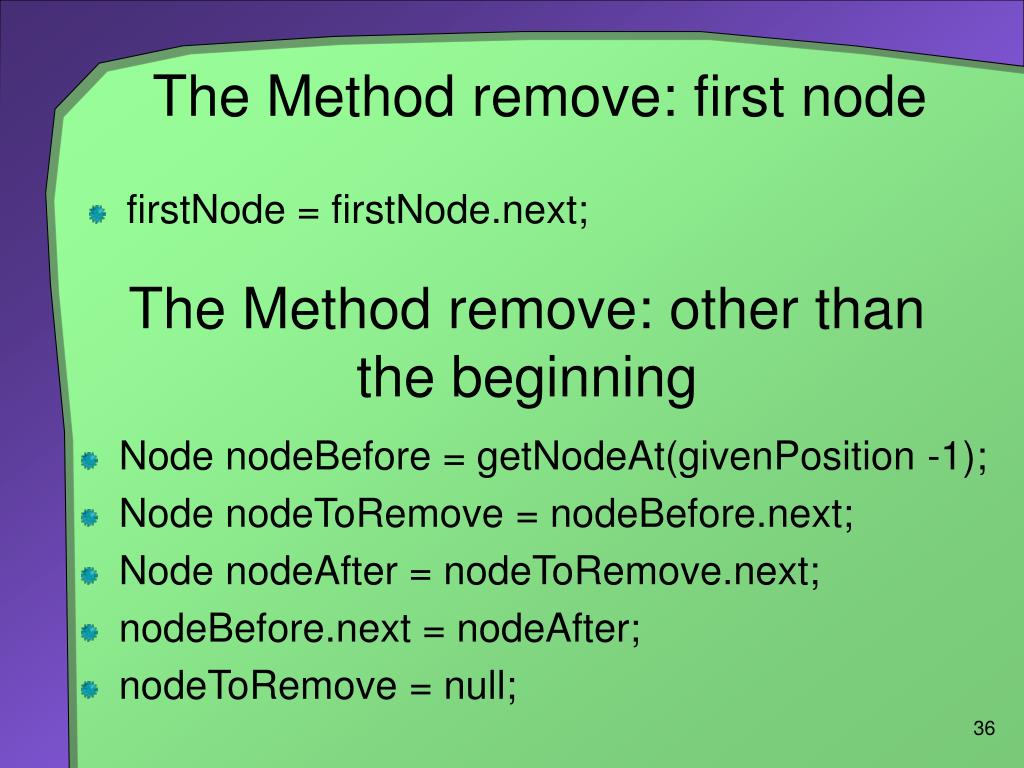 The Method remove: first node

firstNode = firstNode.next;

The Method remove: other than the beginning

Node nodeBefore = getNodeAt(givenPosition -1);

Node nodeToRemove = nodeBefore.next;

Node nodeAfter = nodeToRemove.next;

nodeBefore.next = nodeAfter;

nodeToRemove = null;

36